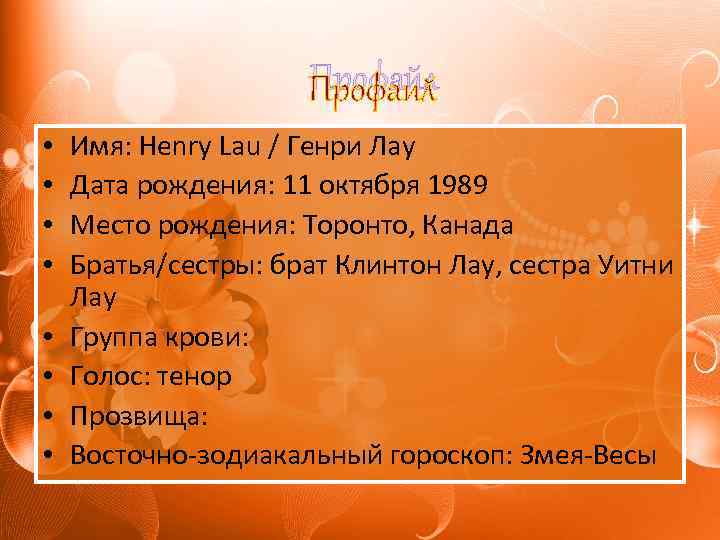 Профайл

• Имя: Henry Lau / Генри Лау
• Дата рождения: 11 октября 1989
• Место рождения: Торонто, Канада
• Братья/сестры: брат Клинтон Лау, сестра Уитни Лау
• Группа крови:
• Голос: тенор
• Прозвища:
• Восточно-зодиакальный гороскоп: Змея-Весы